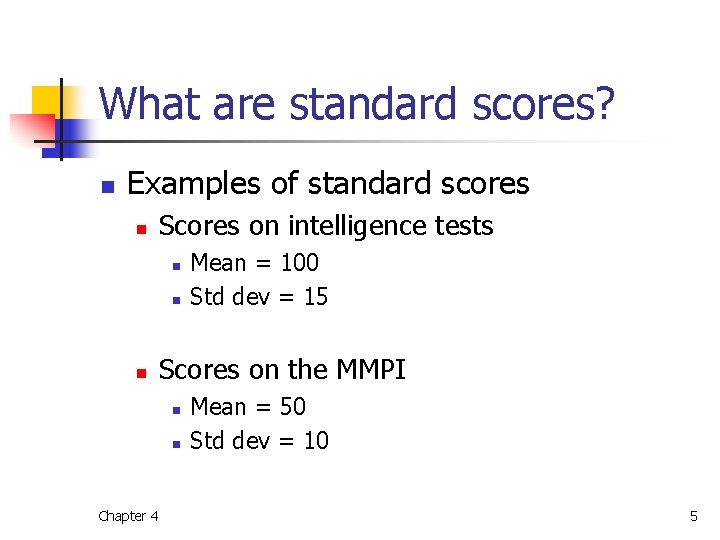 What are standard scores?

- Examples of standard scores
  - Scores on intelligence tests
    - Mean = 100
    - Std dev = 15

  - Scores on the MMPI
    - Mean = 50
    - Std dev = 10

Chapter 4

5